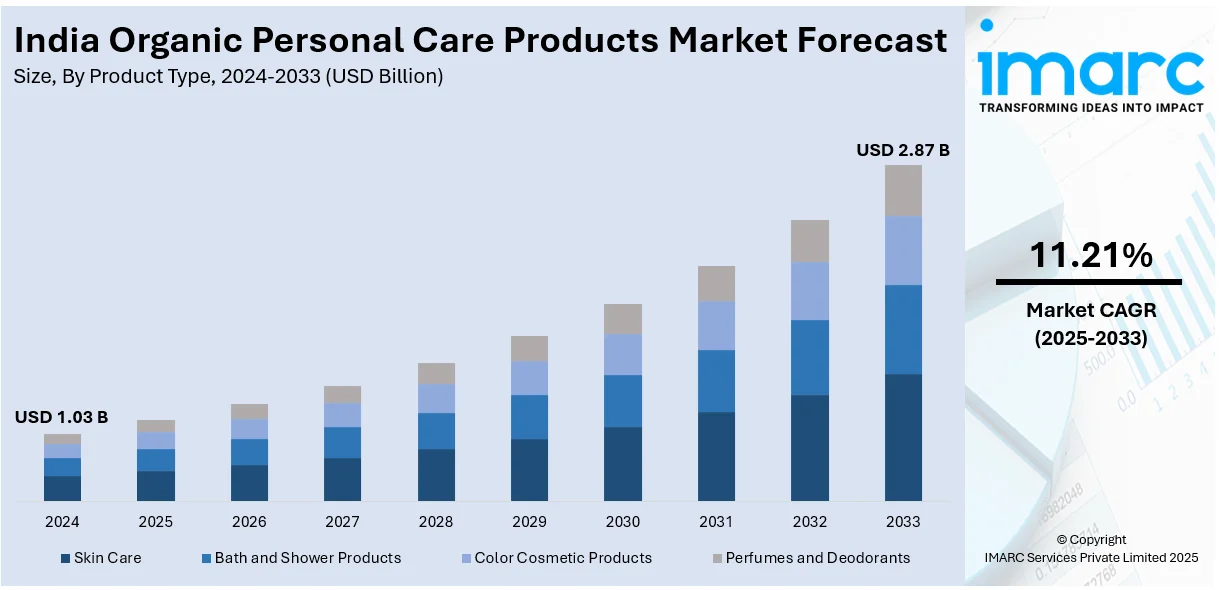 India Organic Personal Care Products Market Forecast
Size, By Product Type, 2024-2033 (USD Billion)

USD 1.03 B

USD 2.87 B

2024 2025 2026 2027 2028 2029 2030 2031 2032 2033

Skin Care  Bath and Shower Products  Color Cosmetic Products  Perfumes and Deodorants

imarc
TRANSFORMING IDEAS INTO IMPACT

11.21%
Market CAGR
(2025-2033)

© Copyright
IMARC Services Private Limited 2025